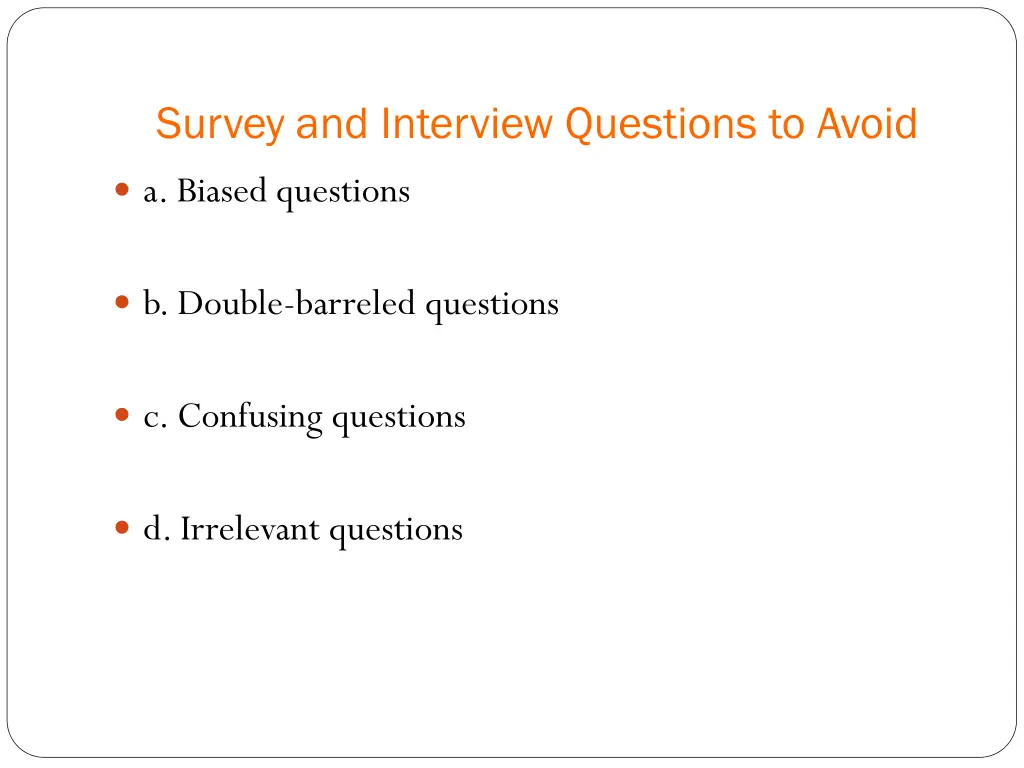 Survey and Interview Questions to Avoid

a. Biased questions

b. Double-barreled questions

c. Confusing questions

d. Irrelevant questions